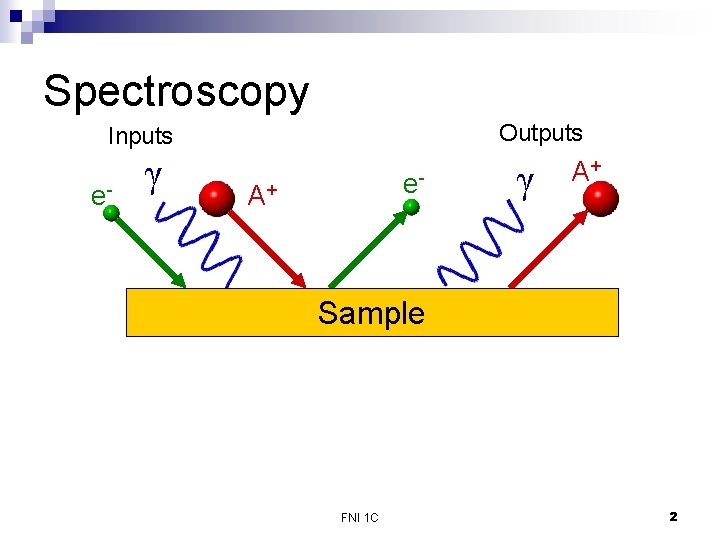 Spectroscopy

Inputs

Outputs

$e^-$

$\gamma$

$A^+$

$e^-$

$\gamma$

$A^+$

Sample

FNI 1C

2